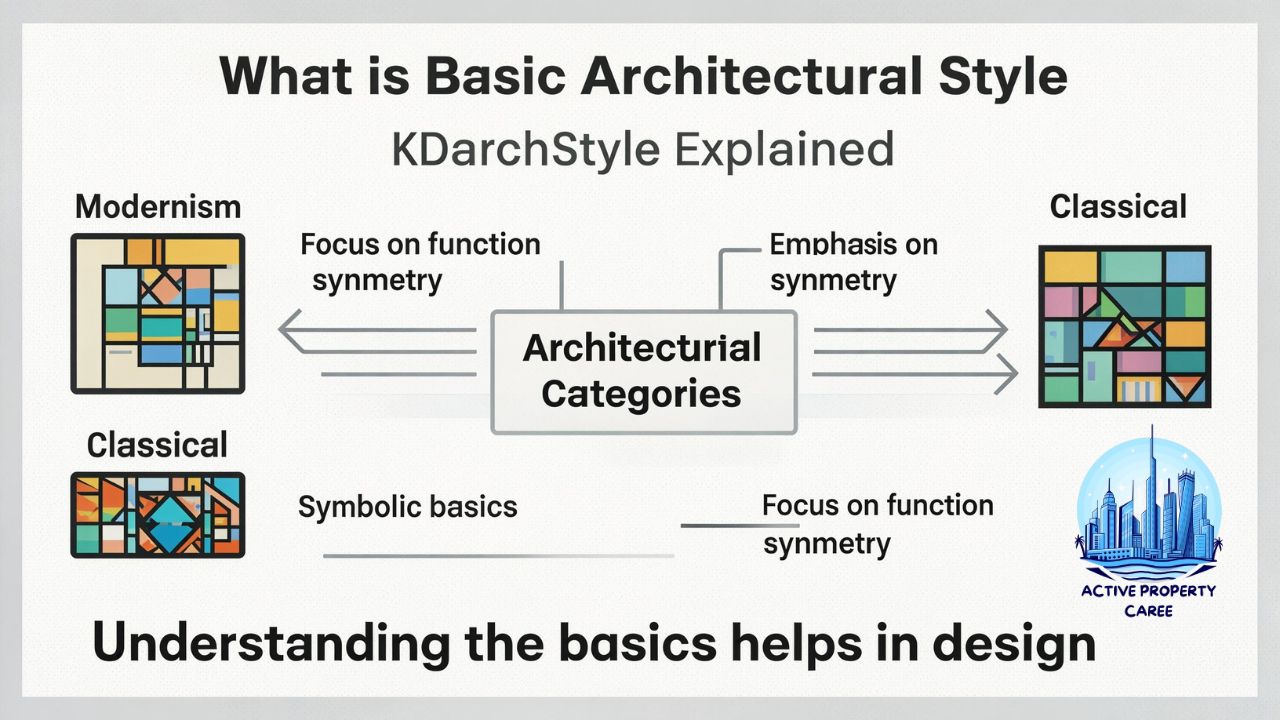 What is Basic Architectural Style

KDarchStyle Explained

Modernism

Focus on function synmetry

Emphasis on synmetry

Classical

Architecturial Categories

Classical

Symbolic basics

Focus on function synmetry

ACTIVE PROPERTY CAREE

Understanding the basics helps in design